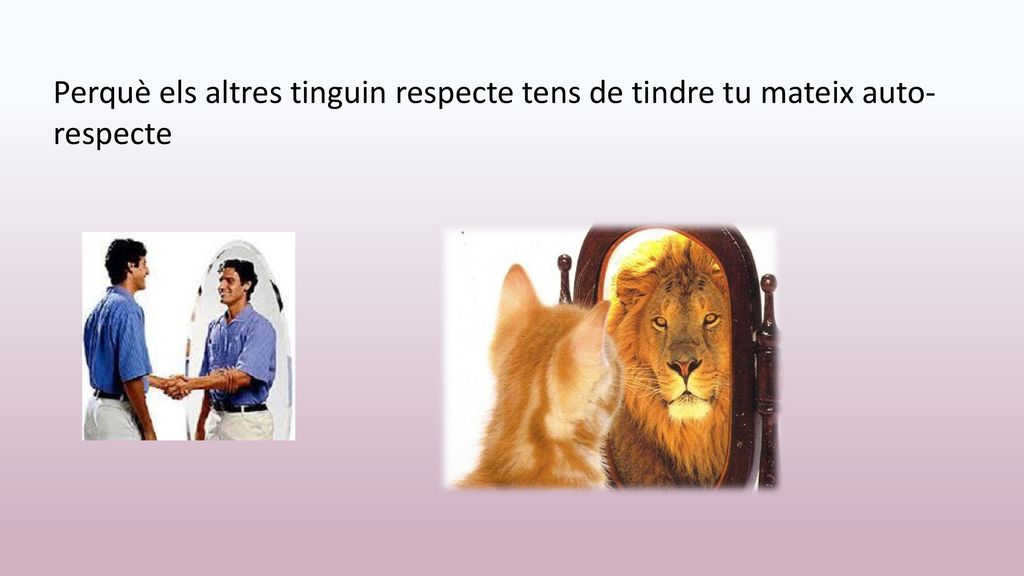 Perquè els altres tinguin respecte tens de tindre tu mateix auto-respecte